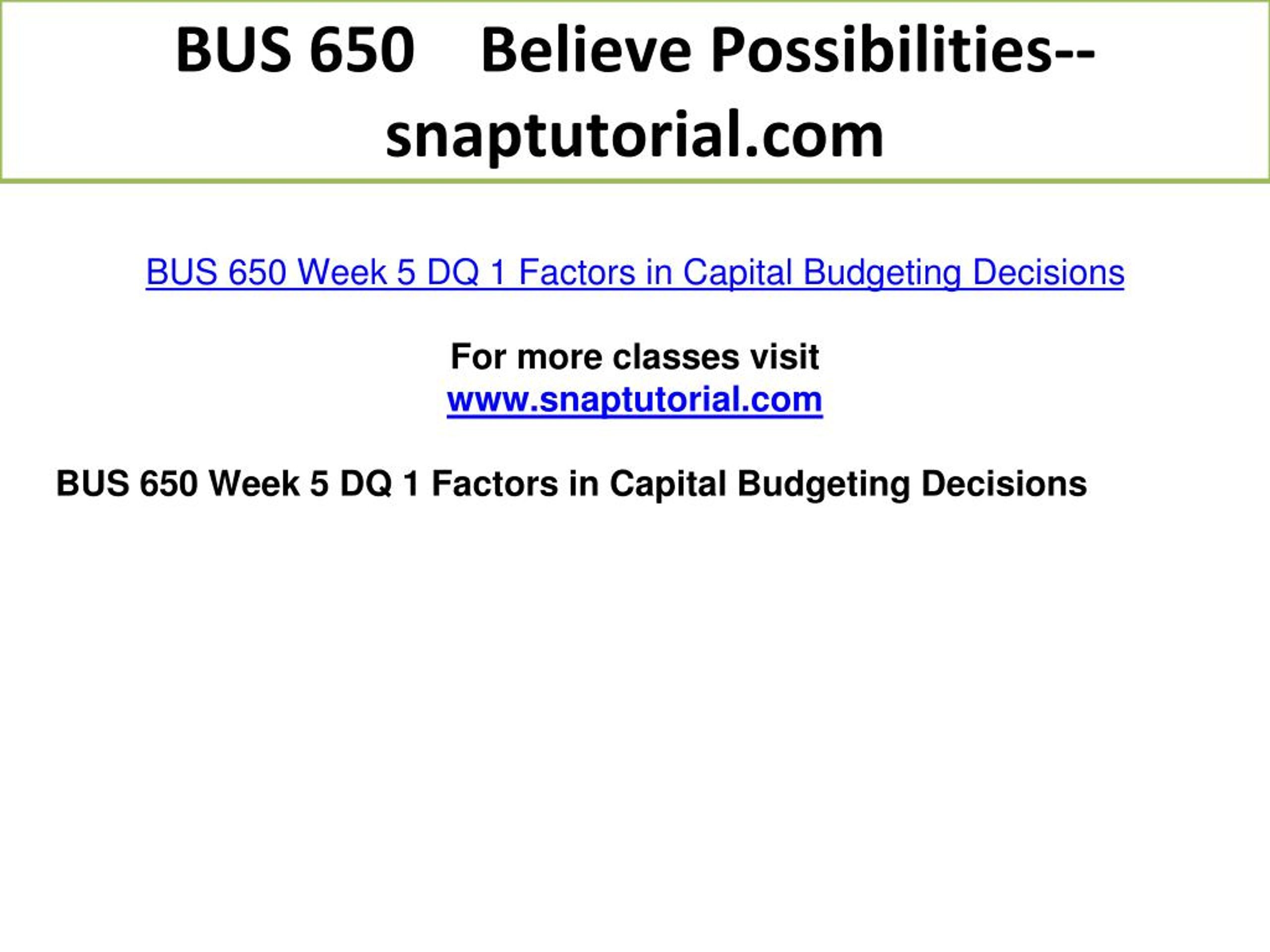 BUS 650 Believe Possibilities--snaptutorial.com

BUS 650 Week 5 DQ 1 Factors in Capital Budgeting Decisions

For more classes visit
www.snaptutorial.com

BUS 650 Week 5 DQ 1 Factors in Capital Budgeting Decisions